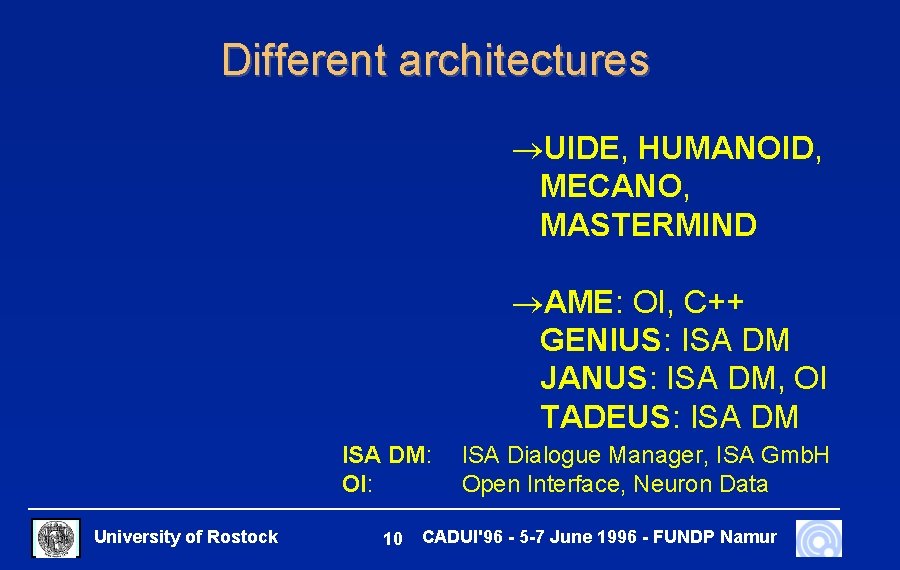 Different architectures

→UIDE, HUMANOID, MECANO, MASTERMIND

→AME: OI, C++
GENIUS: ISA DM
JANUS: ISA DM, OI
TADEUS: ISA DM

ISA DM: ISA Dialogue Manager, ISA GmbH
OI: Open Interface, Neuron Data

University of Rostock 10 CADUI'96 - 5-7 June 1996 - FUNDP Namur